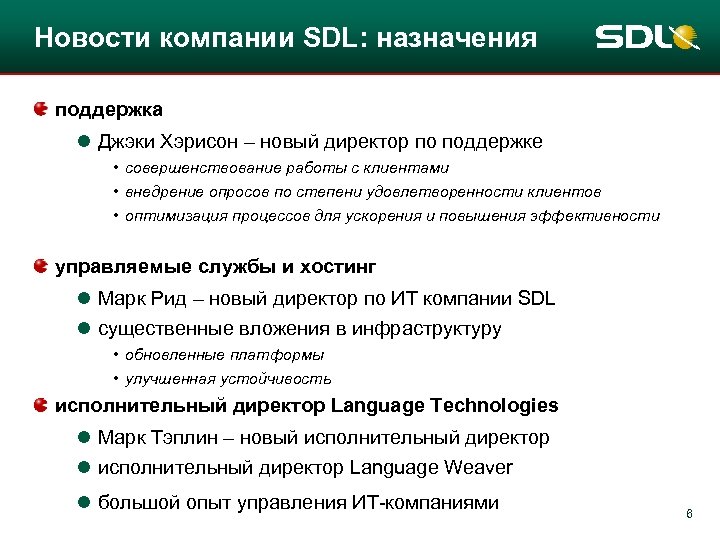 Новости компании SDL: назначения

SDL

поддержка

Джэки Хэрисон – новый директор по поддержке

• совершенствование работы с клиентами
• внедрение опросов по степени удовлетворенности клиентов
• оптимизация процессов для ускорения и повышения эффективности

управляемые службы и хостинг

Марк Рид – новый директор по ИТ компании SDL

существенные вложения в инфраструктуру

• обновленные платформы
• улучшенная устойчивость

исполнительный директор Language Technologies

Марк Тэплин – новый исполнительный директор

исполнительный директор Language Weaver

большой опыт управления ИТ-компаниями

8